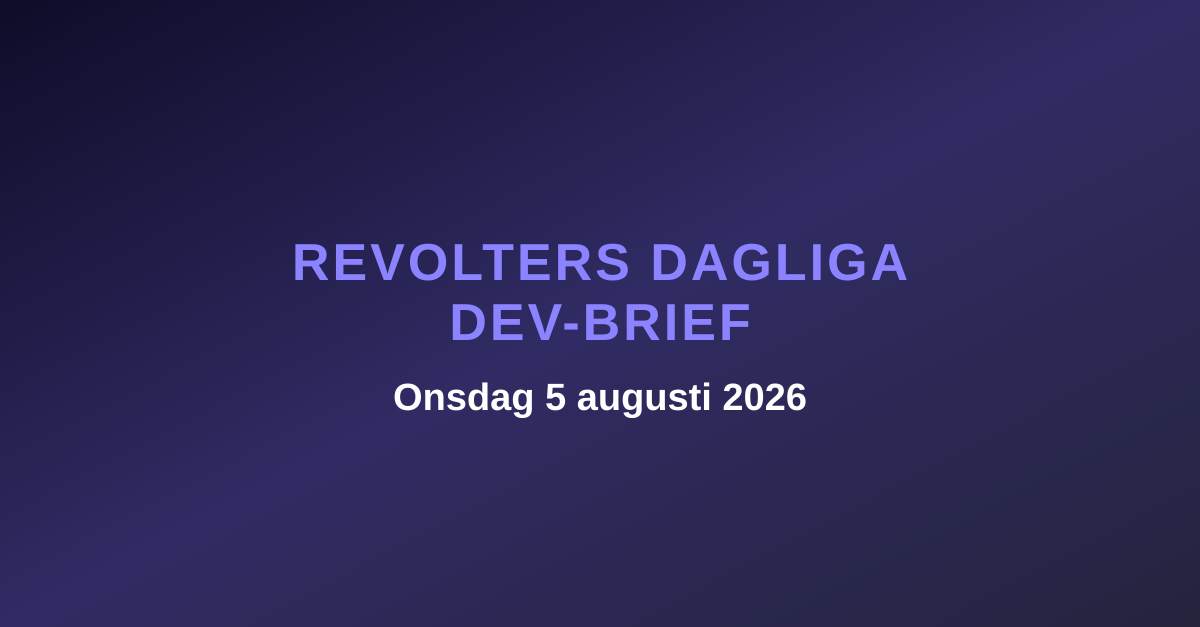 REVOLTERS DAGLIGA DEV-BRIEF

Onsdag 5 augusti 2026